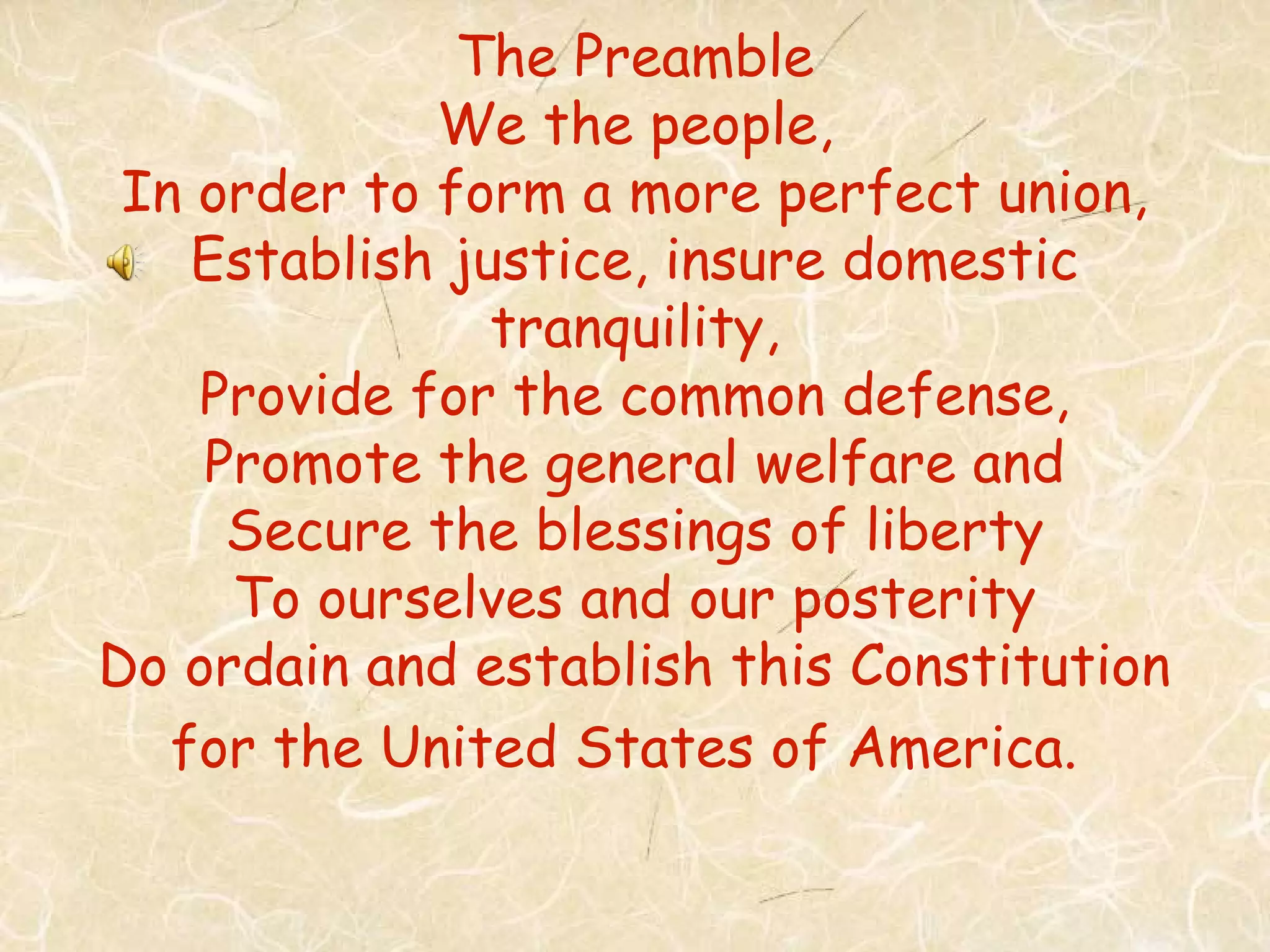 The Preamble
We the people,
In order to form a more perfect union,
Establish justice, insure domestic tranquility,
Provide for the common defense,
Promote the general welfare and
Secure the blessings of liberty
To ourselves and our posterity
Do ordain and establish this Constitution
for the United States of America.